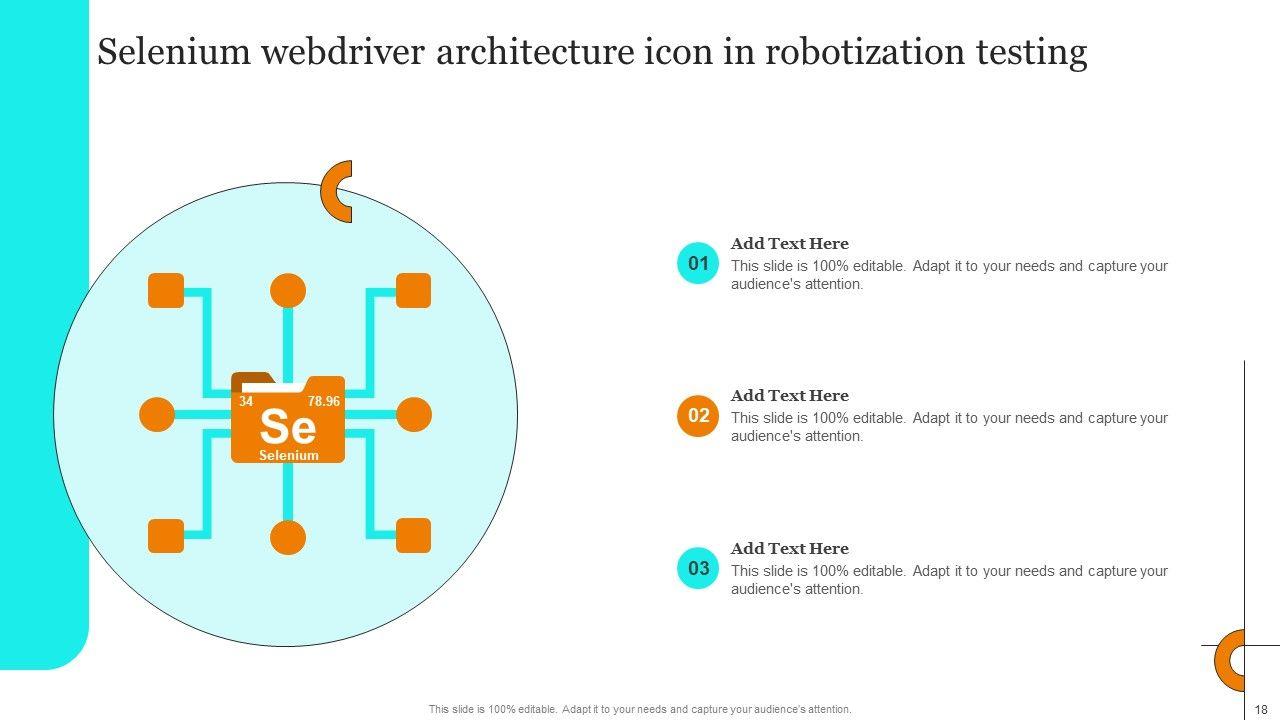 Selenium webdriver architecture icon in robotization testing

34

78.96

Se

Selenium

01

Add Text Here

This slide is 100% editable. Adapt it to your needs and capture your audience's attention.

02

Add Text Here

This slide is 100% editable. Adapt it to your needs and capture your audience's attention.

03

Add Text Here

This slide is 100% editable. Adapt it to your needs and capture your audience's attention.

This slide is 100% editable. Adapt it to your needs and capture your audience's attention.

18